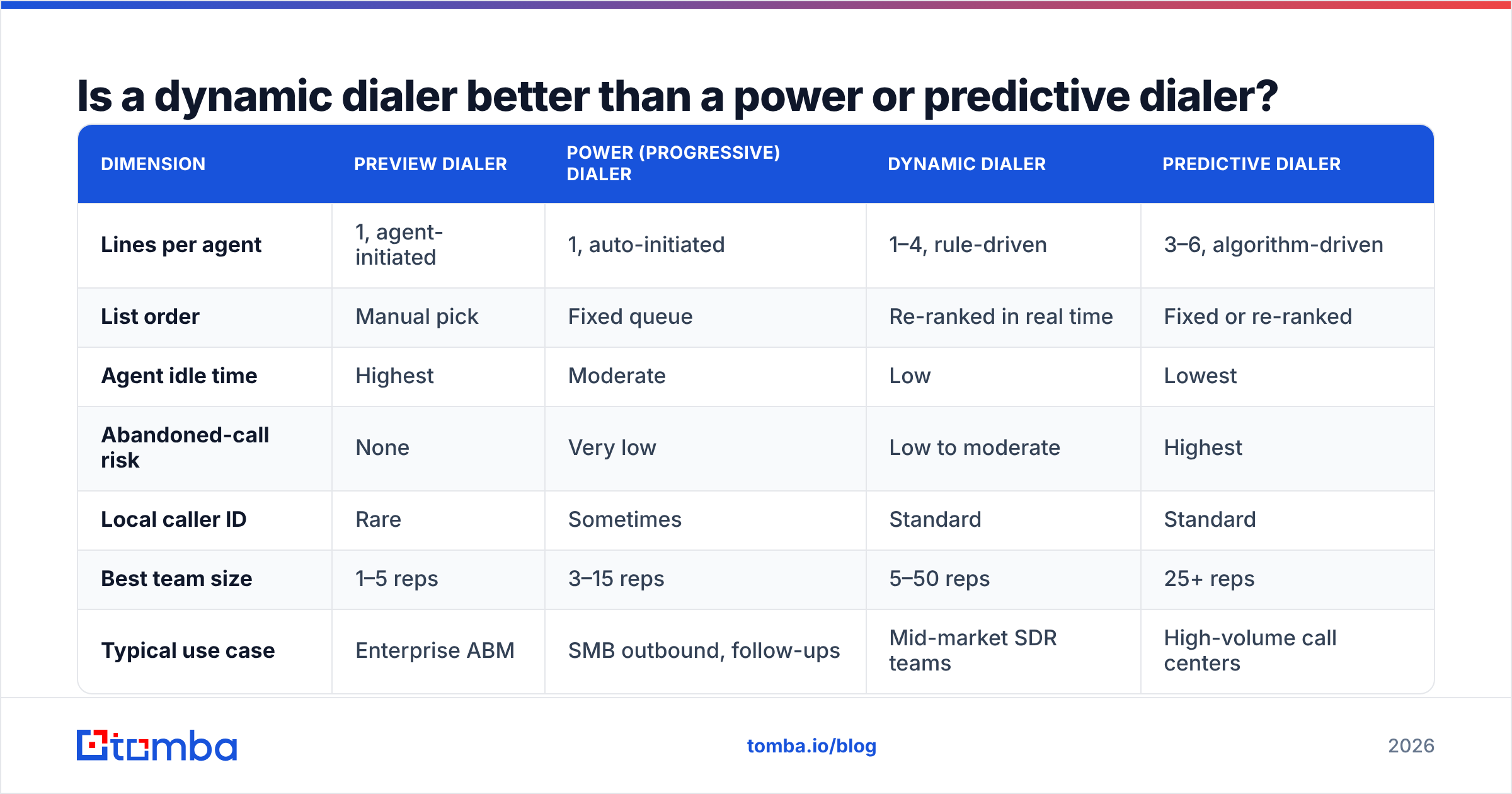 Is a dynamic dialer better than a power or predictive dialer?

| DIMENSION | PREVIEW DIALER | POWER (PROGRESSIVE) DIALER | DYNAMIC DIALER | PREDICTIVE DIALER |
|---|---|---|---|---|
| Lines per agent | 1, agent-initiated | 1, auto-initiated | 1–4, rule-driven | 3–6, algorithm-driven |
| List order | Manual pick | Fixed queue | Re-ranked in real time | Fixed or re-ranked |
| Agent idle time | Highest | Moderate | Low | Lowest |
| Abandoned-call risk | None | Very low | Low to moderate | Highest |
| Local caller ID | Rare | Sometimes | Standard | Standard |
| Best team size | 1–5 reps | 3–15 reps | 5–50 reps | 25+ reps |
| Typical use case | Enterprise ABM | SMB outbound, follow-ups | Mid-market SDR teams | High-volume call centers |

tomba

tomba.io/blog

2026